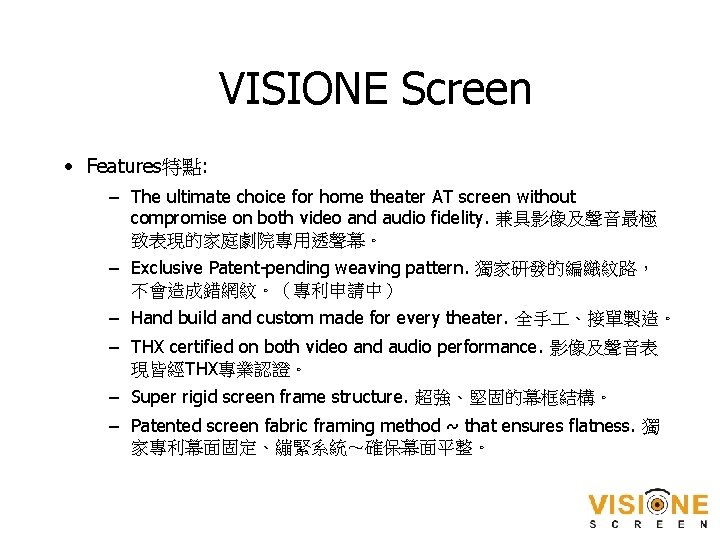 VISIONE Screen

• Features特點:

– The ultimate choice for home theater AT screen without compromise on both video and audio fidelity. 兼具影像及聲音最極致表現的家庭劇院專用透聲幕。

– Exclusive Patent-pending weaving pattern. 獨家研發的編織紋路，不會造成錯網紋。（專利申請中）

– Hand build and custom made for every theater. 全手工、接單製造。

– THX certified on both video and audio performance. 影像及聲音表現皆經THX專業認證。

– Super rigid screen frame structure. 超強、堅固的幕框結構。

– Patented screen fabric framing method ~ that ensures flatness. 獨家專利幕面固定、繃緊系統~確保幕面平整。

VISIONE
SCREEN